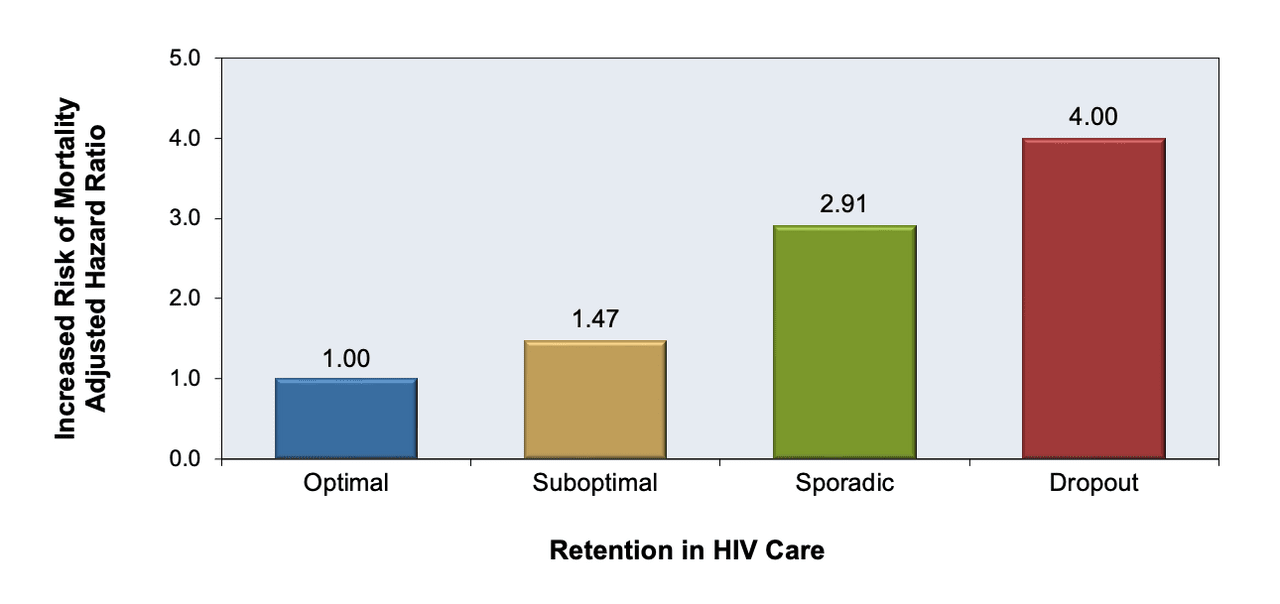 Increased Risk of Mortality
Adjusted Hazard Ratio

5.0
4.0
3.0
2.0
1.0
0.0

1.00
1.47
2.91
4.00

Optimal
Suboptimal
Sporadic
Dropout

Retention in HIV Care